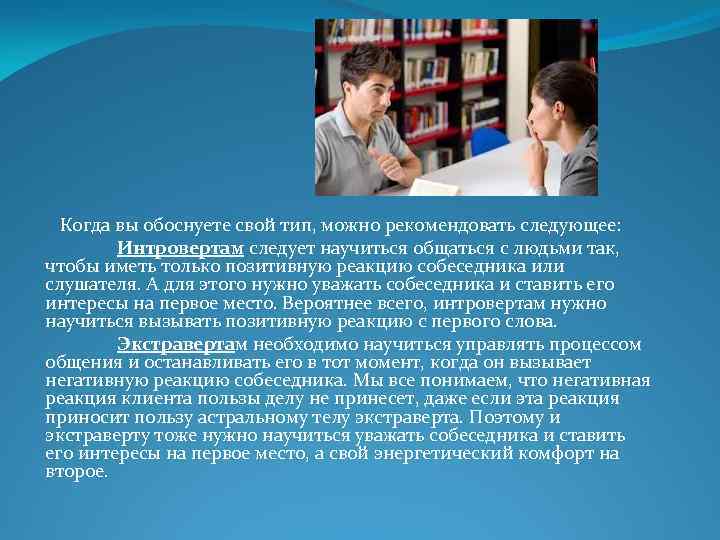 Когда вы обоснуете свой тип, можно рекомендовать следующее:

Интровертам следует научиться общаться с людьми так, чтобы иметь только позитивную реакцию собеседника или слушателя. А для этого нужно уважать собеседника и ставить его интересы на первое место. Вероятнее всего, интровертам нужно научиться вызывать позитивную реакцию с первого слова.

Экстравертам необходимо научиться управлять процессом общения и останавливать его в тот момент, когда он вызывает негативную реакцию собеседника. Мы все понимаем, что негативная реакция клиента пользы делу не принесет, даже если эта реакция приносит пользу астральному телу экстраверта. Поэтому и экстраверту тоже нужно научиться уважать собеседника и ставить его интересы на первое место, а свой энергетический комфорт на второе.